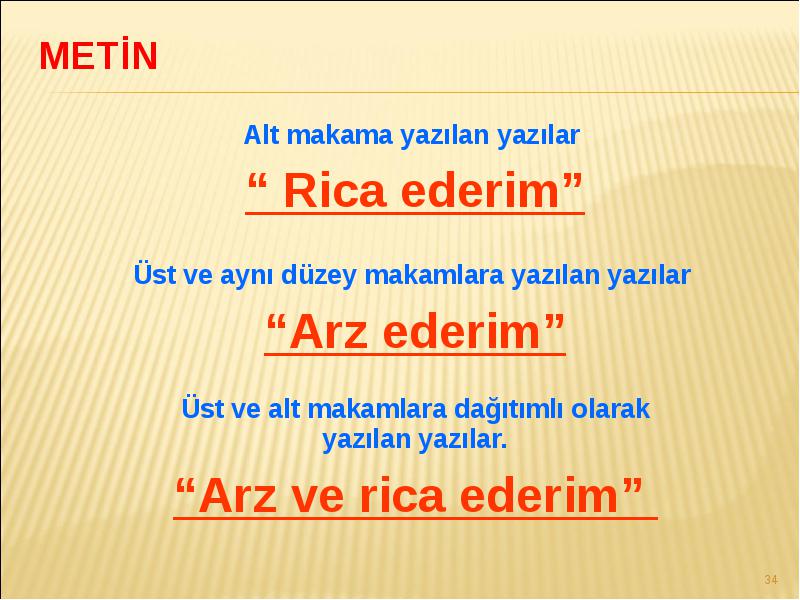 METİN

Alt makama yazılan yazılar

“ Rica ederim”

Üst ve aynı düzey makamlara yazılan yazılar

“Arz ederim”

Üst ve alt makamlara dağıtımlı olarak yazılan yazılar.

“Arz ve rica ederim”

34